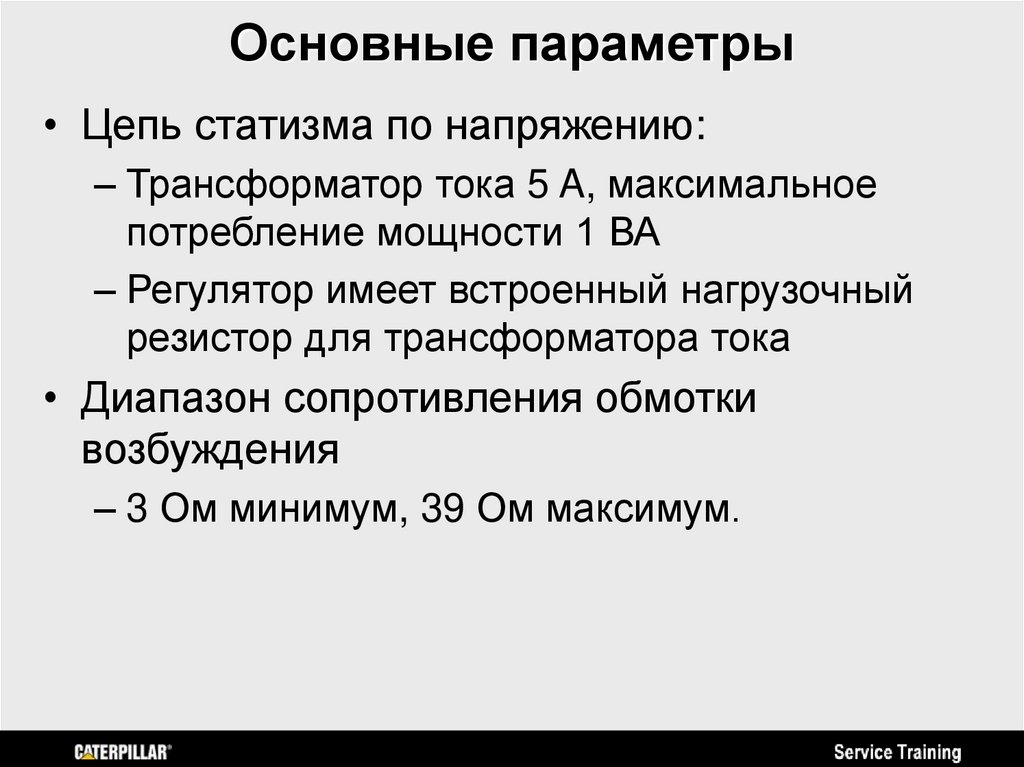 Основные параметры

• Цепь статизма по напряжению:

– Трансформатор тока 5 А, максимальное потребление мощности 1 ВА

– Регулятор имеет встроенный нагрузочный резистор для трансформатора тока

• Диапазон сопротивления обмотки возбуждения

– 3 Ом минимум, 39 Ом максимум.

CATERPILLAR®

Service Training